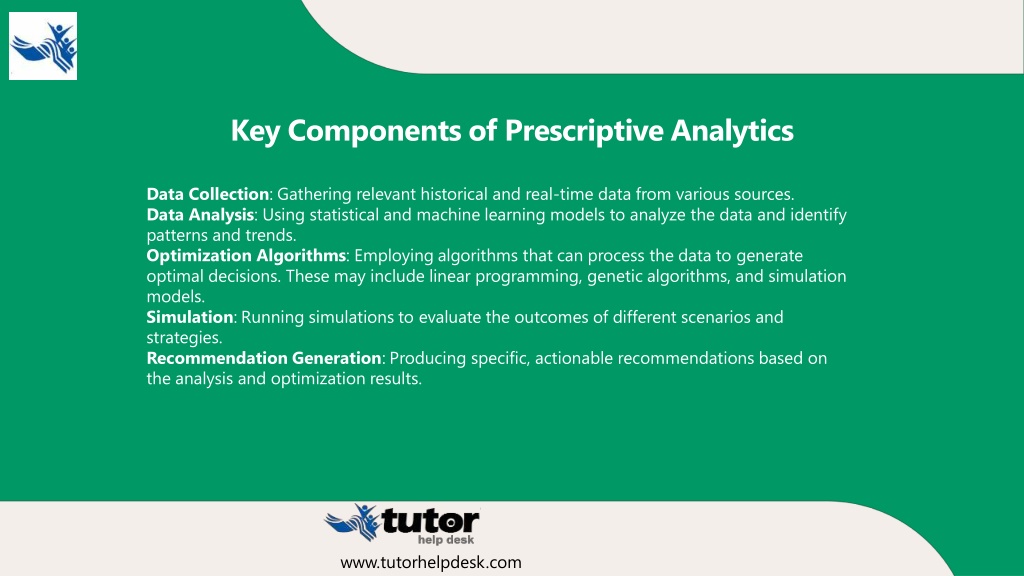 Key Components of Prescriptive Analytics

Data Collection: Gathering relevant historical and real-time data from various sources.
Data Analysis: Using statistical and machine learning models to analyze the data and identify patterns and trends.
Optimization Algorithms: Employing algorithms that can process the data to generate optimal decisions. These may include linear programming, genetic algorithms, and simulation models.
Simulation: Running simulations to evaluate the outcomes of different scenarios and strategies.
Recommendation Generation: Producing specific, actionable recommendations based on the analysis and optimization results.

tutor
help desk

www.tutorhelpdesk.com